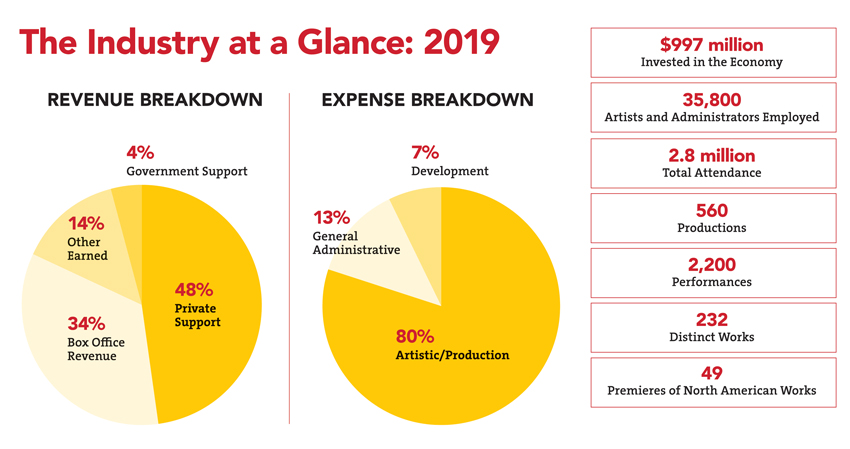 The Industry at a Glance: 2019

REVENUE BREAKDOWN

4%
Government Support

14%
Other Earned

48%
Private Support

34%
Box Office Revenue

EXPENSE BREAKDOWN

7%
Development

13%
General Administrative

80%
Artistic/Production

$997 million
Invested in the Economy

35,800
Artists and Administrators Employed

2.8 million
Total Attendance

560
Productions

2,200
Performances

232
Distinct Works

49
Premieres of North American Works